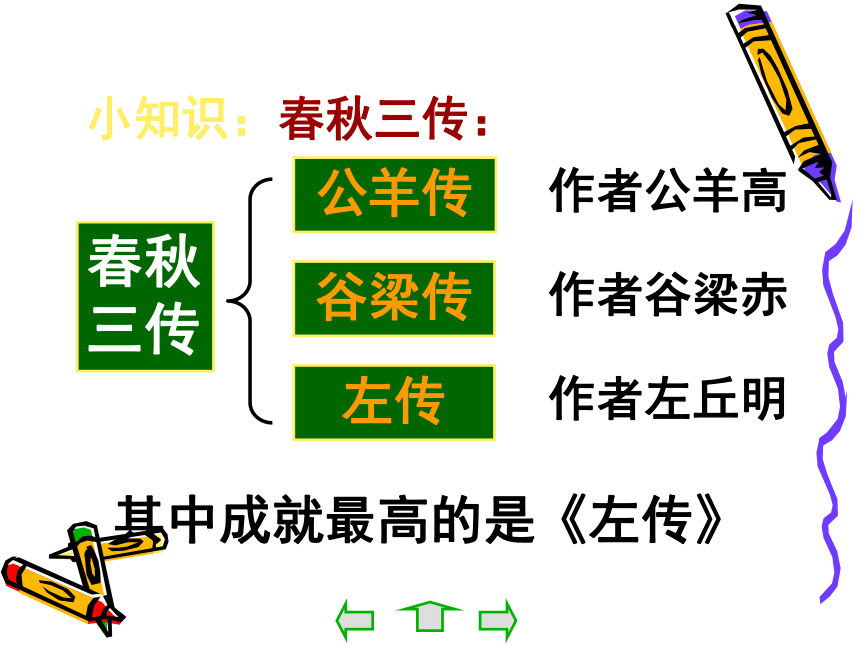 小知识：春秋三传：

春秋三传

公羊传 作者公羊高

谷梁传 作者谷梁赤

左传 作者左丘明

其中成就最高的是《左传》